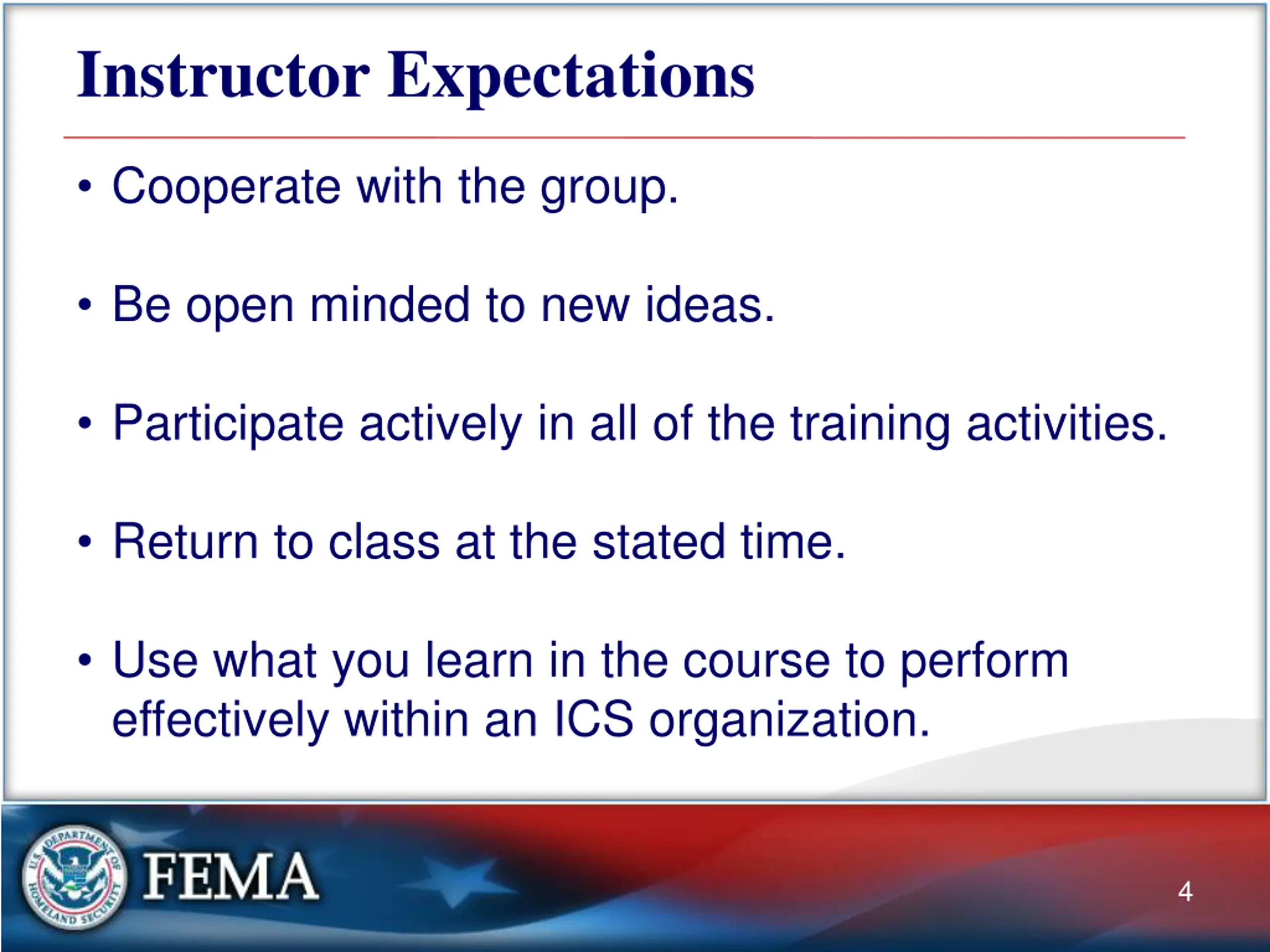 Instructor Expectations

• Cooperate with the group.

• Be open minded to new ideas.

• Participate actively in all of the training activities.

• Return to class at the stated time.

• Use what you learn in the course to perform effectively within an ICS organization.

U.S. DEPARTMENT OF HOMELAND SECURITY

FEMA

4